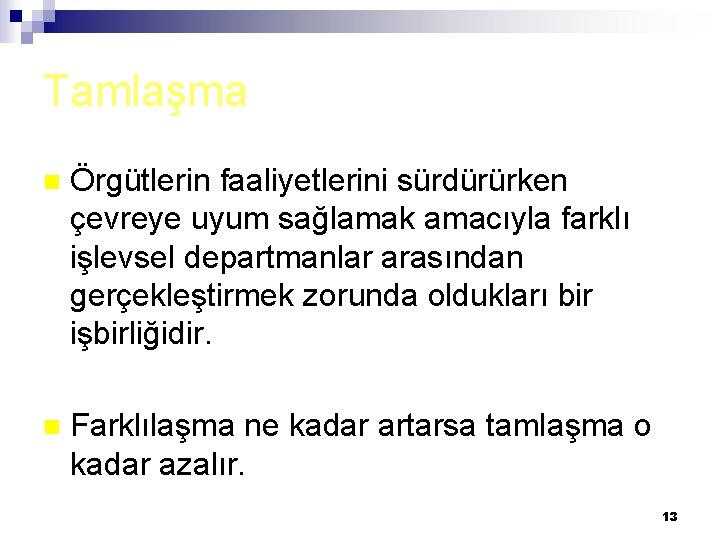 Tamlaşma

Örgütlerin faaliyetlerini sürdürürken çevreye uyum sağlamak amacıyla farklı işlevsel departmanlar arasından gerçekleştirmek zorunda oldukları bir işbirliğidir.

Farklılaşma ne kadar artarsa tamlaşma o kadar azalır.

13